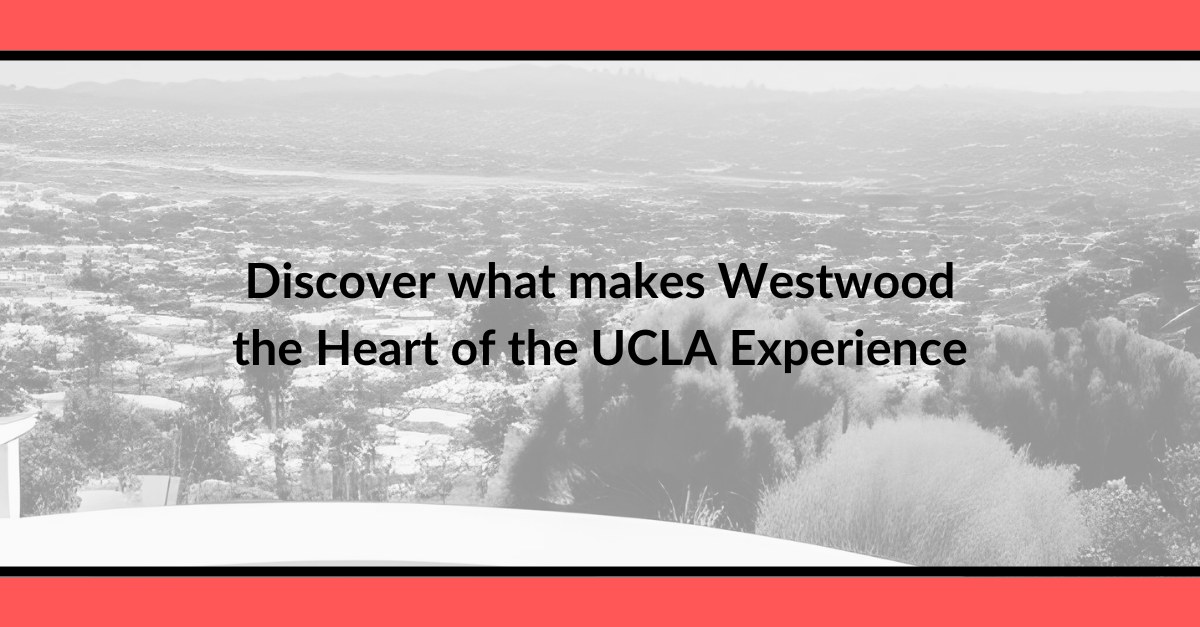 Discover what makes Westwood the Heart of the UCLA Experience